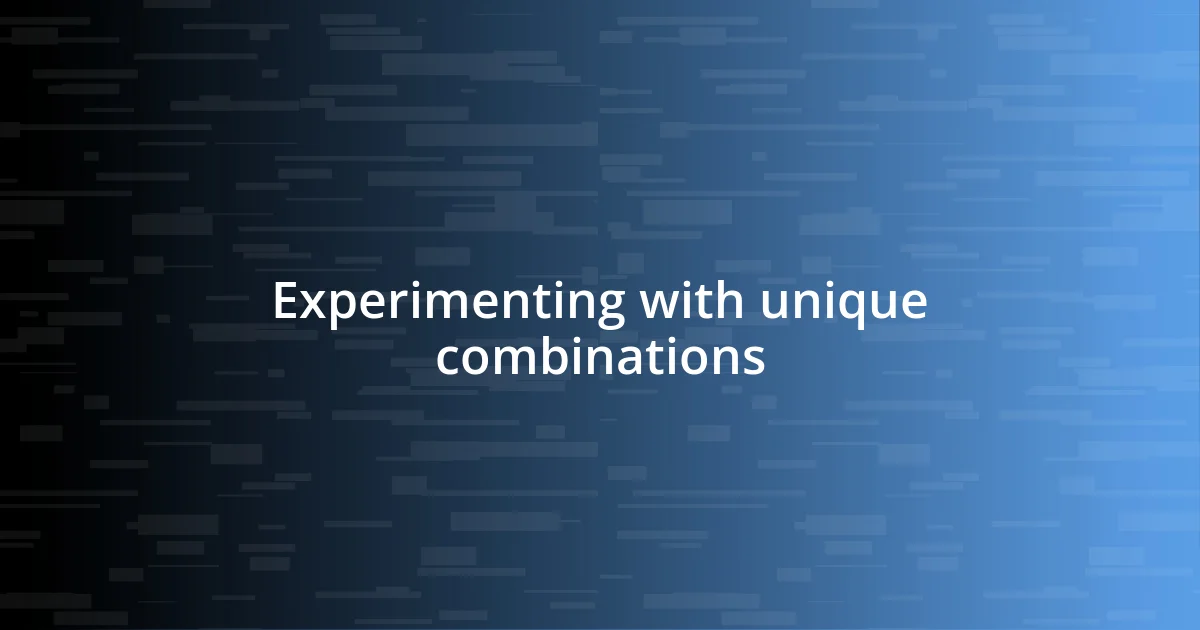 Experimenting with unique combinations